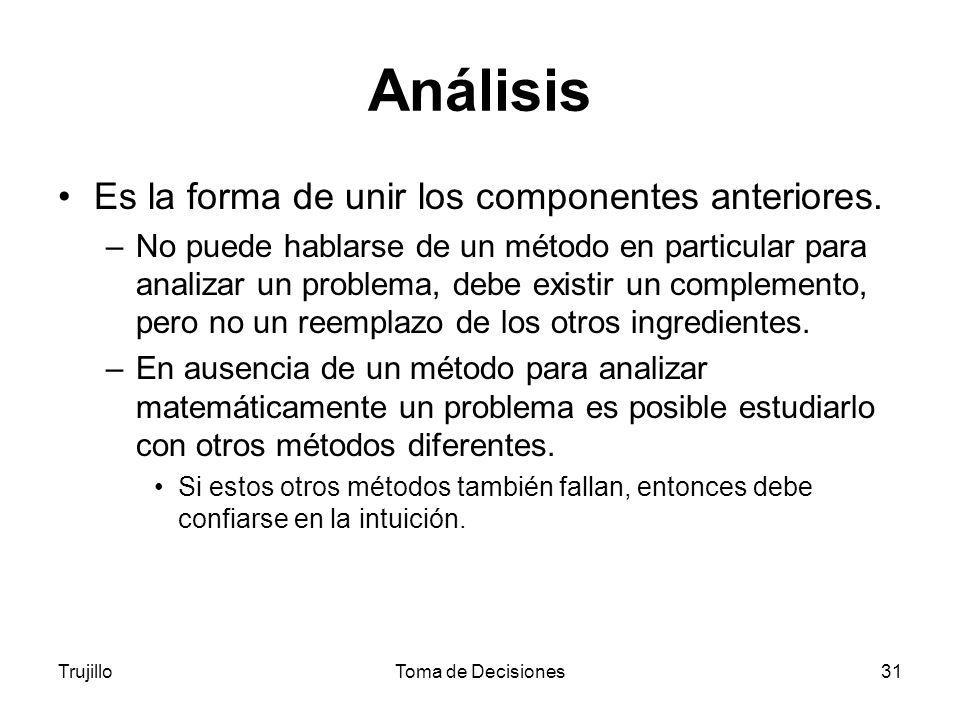 Análisis

• Es la forma de unir los componentes anteriores.

– No puede hablarse de un método en particular para analizar un problema, debe existir un complemento, pero no un reemplazo de los otros ingredientes.

– En ausencia de un método para analizar matemáticamente un problema es posible estudiarlo con otros métodos diferentes.

• Si estos otros métodos también fallan, entonces debe confiarse en la intuición.

Trujillo Toma de Decisiones 31